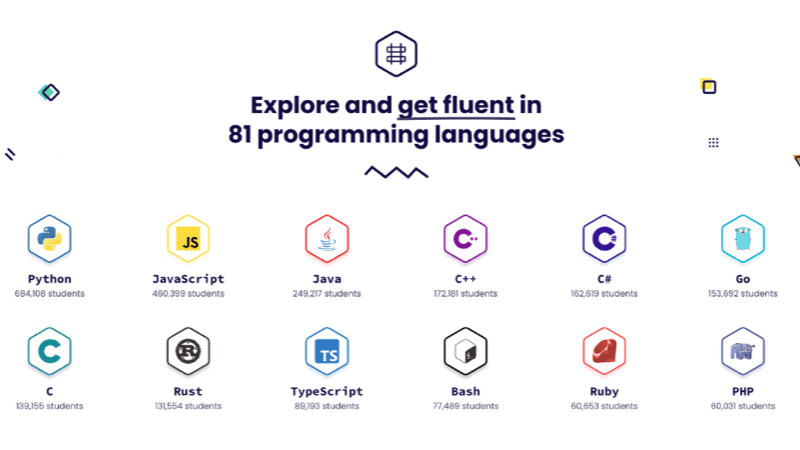 Explore and get fluent in 81 programming languages

JS

Python
684,108 students

JavaScript
460,399 students

Java
249,217 students

C++
172,181 students

C#
162,619 students

Go
153,692 students

TS

C
139,155 students

Rust
131,554 students

TypeScript
89,193 students

Bash
77,489 students

Ruby
60,653 students

PHP
60,031 students